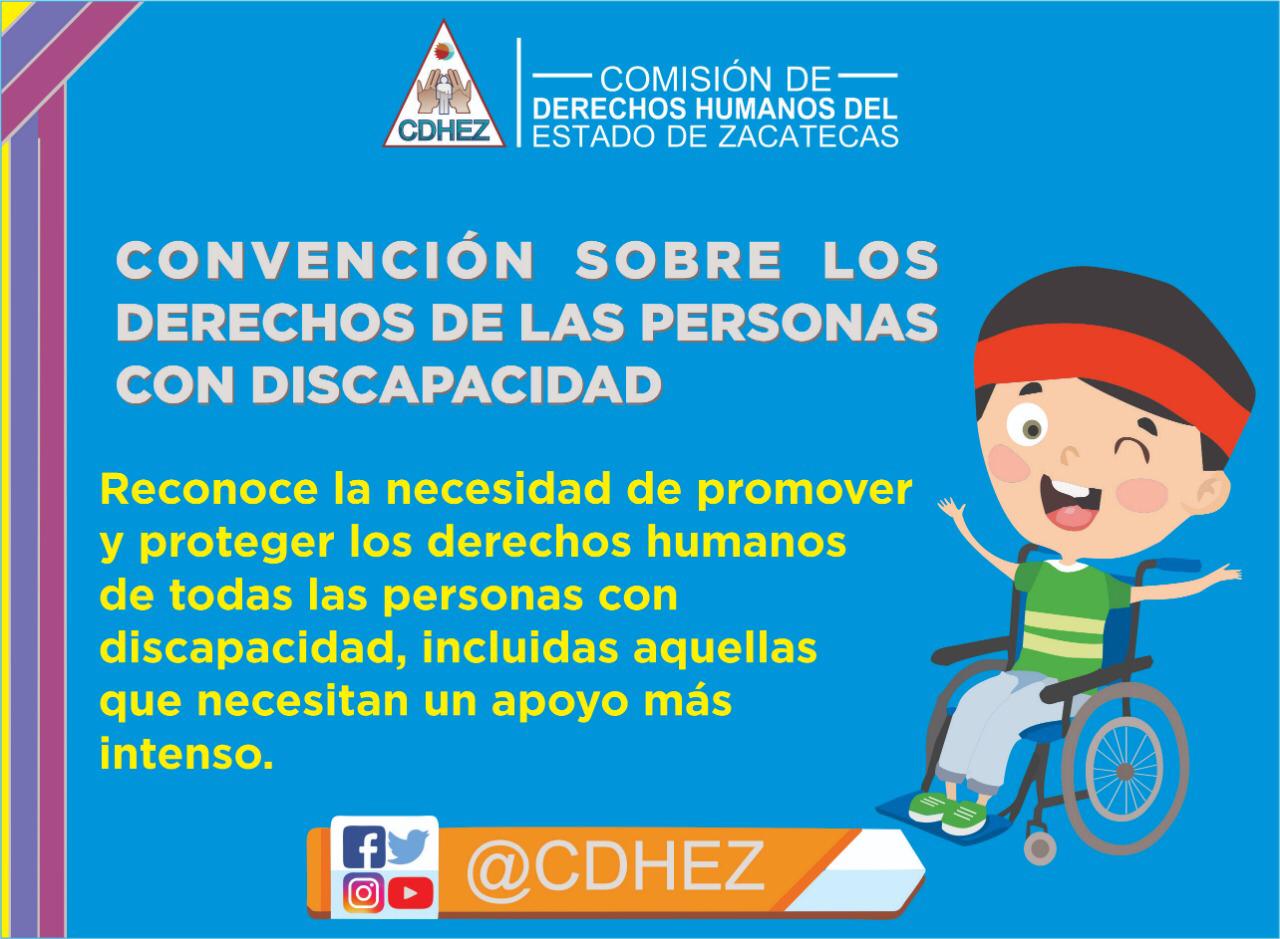 CDHEZ

COMISIÓN DE
DERECHOS HUMANOS DEL
ESTADO DE ZACATECAS

CONVENCIÓN SOBRE LOS DERECHOS DE LAS PERSONAS CON DISCAPACIDAD

Reconoce la necesidad de promover y proteger los derechos humanos de todas las personas con discapacidad, incluidas aquellas que necesitan un apoyo más intenso.

@CDHEZ